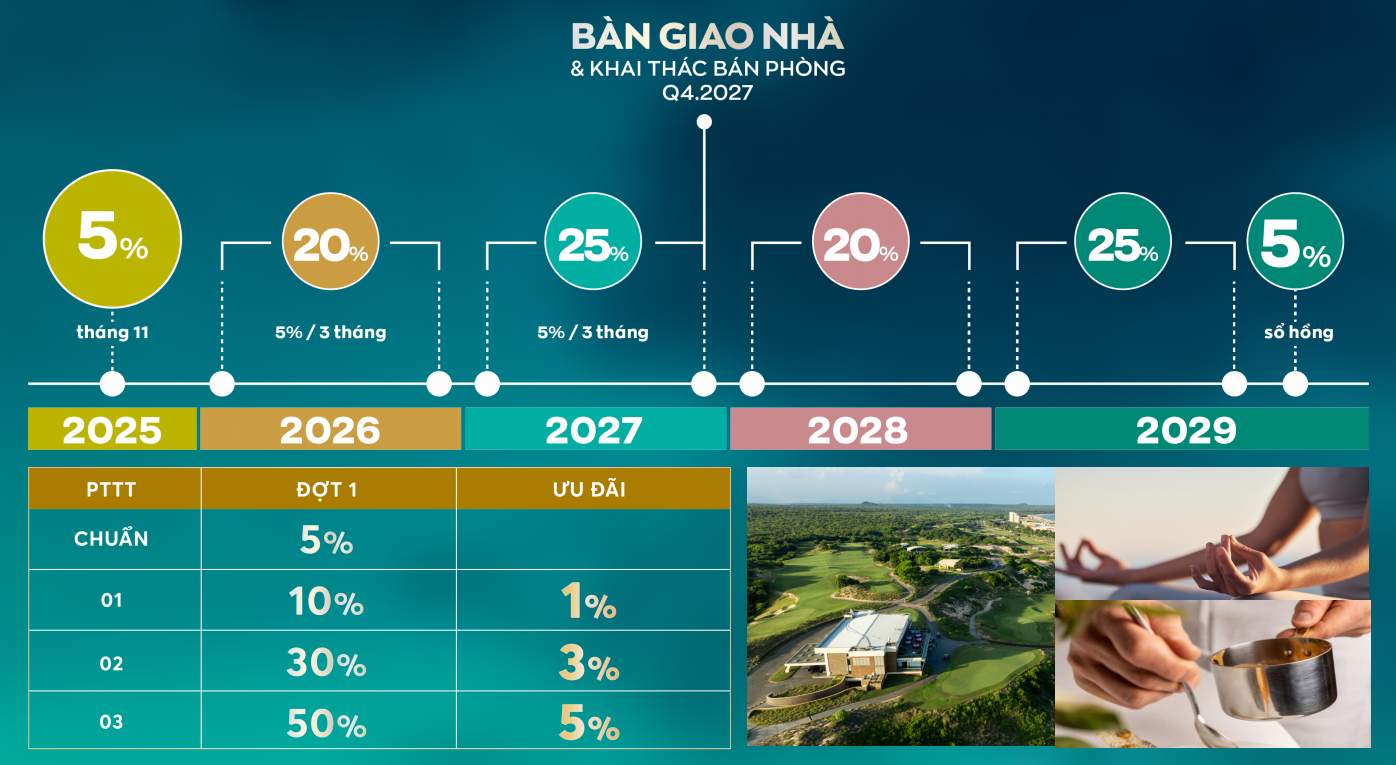 BÀN GIAO NHÀ
& KHAI THÁC BÁN PHÒNG
Q4.2027

5%
tháng 11

20%
5% / 3 tháng

25%
5% / 3 tháng

20%

25%

5%
sổ hồng

2025 2026 2027 2028 2029

| PTTT | ĐỢT 1 | ƯU ĐÃI |
|---|---|---|
| CHUẨN | 5% | |
| 01 | 10% | 1% |
| 02 | 30% | 3% |
| 03 | 50% | 5% |